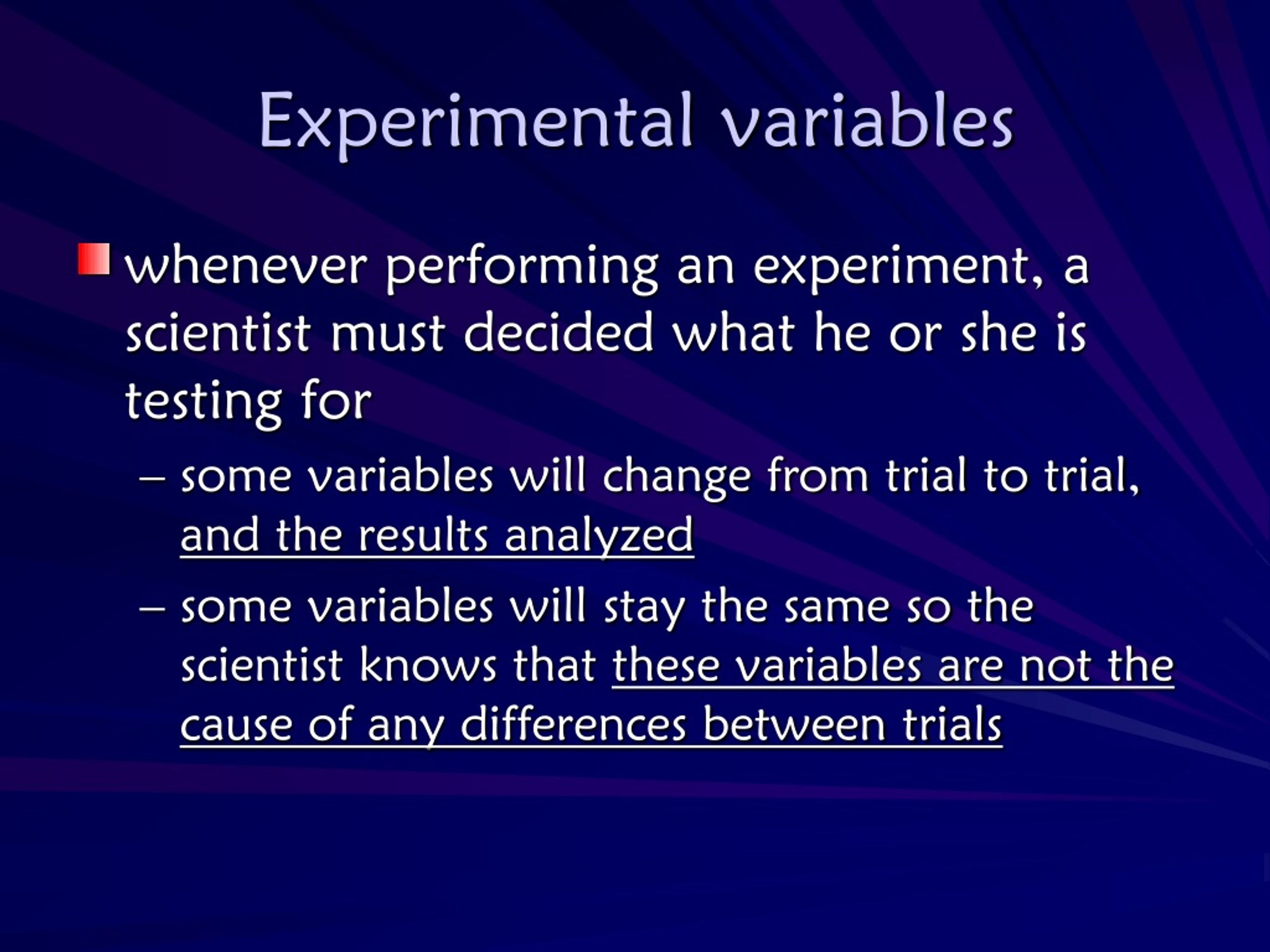 Experimental variables

whenever performing an experiment, a scientist must decided what he or she is testing for

– some variables will change from trial to trial, and the results analyzed

– some variables will stay the same so the scientist knows that these variables are not the cause of any differences between trials